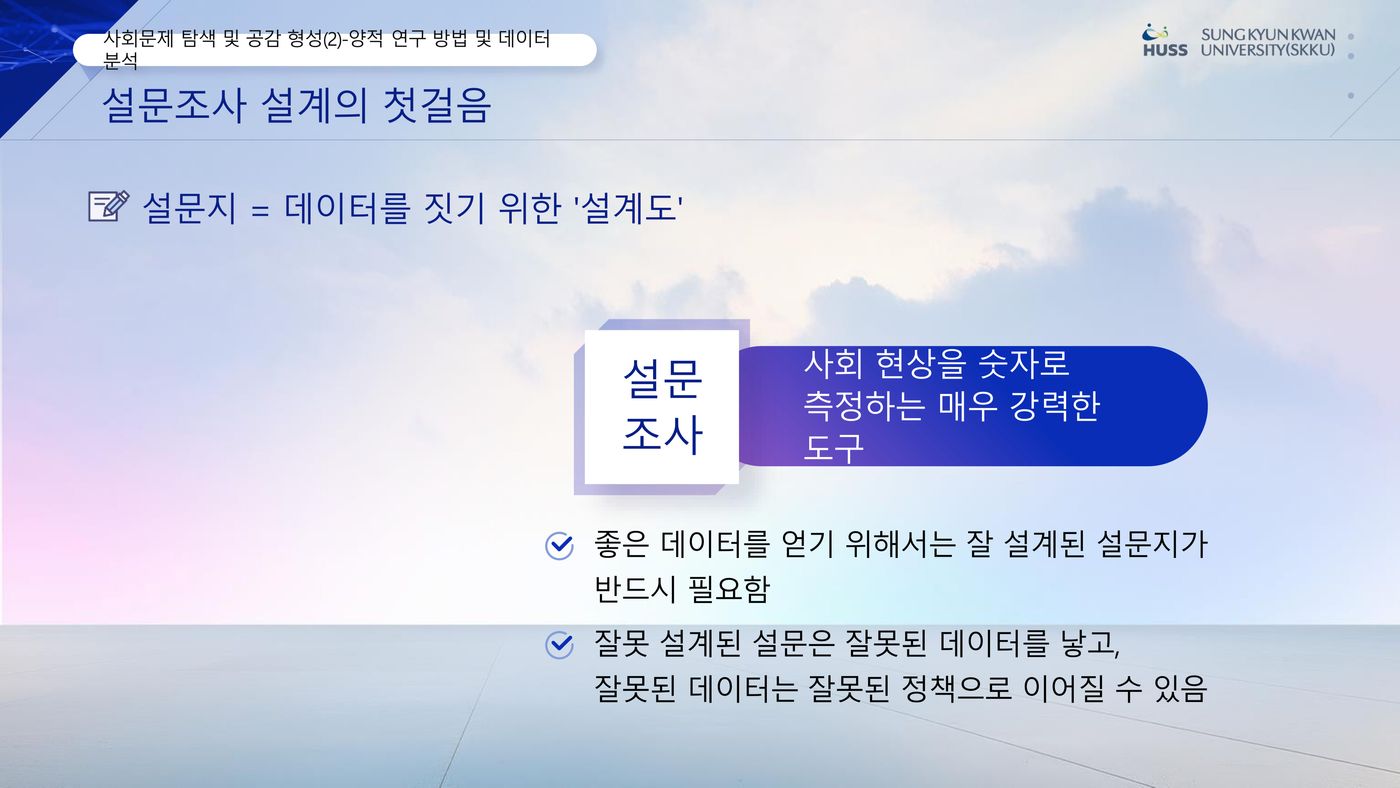 사회문제 탐색 및 공감 형성(2)-양적 연구 방법 및 데이터 분석

HUSS SUNGKYUNKWAN UNIVERSITY(SKKU)

설문조사 설계의 첫걸음

설문지 = 데이터를 짓기 위한 '설계도'

설문 조사

사회 현상을 숫자로 측정하는 매우 강력한 도구

좋은 데이터를 얻기 위해서는 잘 설계된 설문지가 반드시 필요함

잘못 설계된 설문은 잘못된 데이터를 낳고, 잘못된 데이터는 잘못된 정책으로 이어질 수 있음